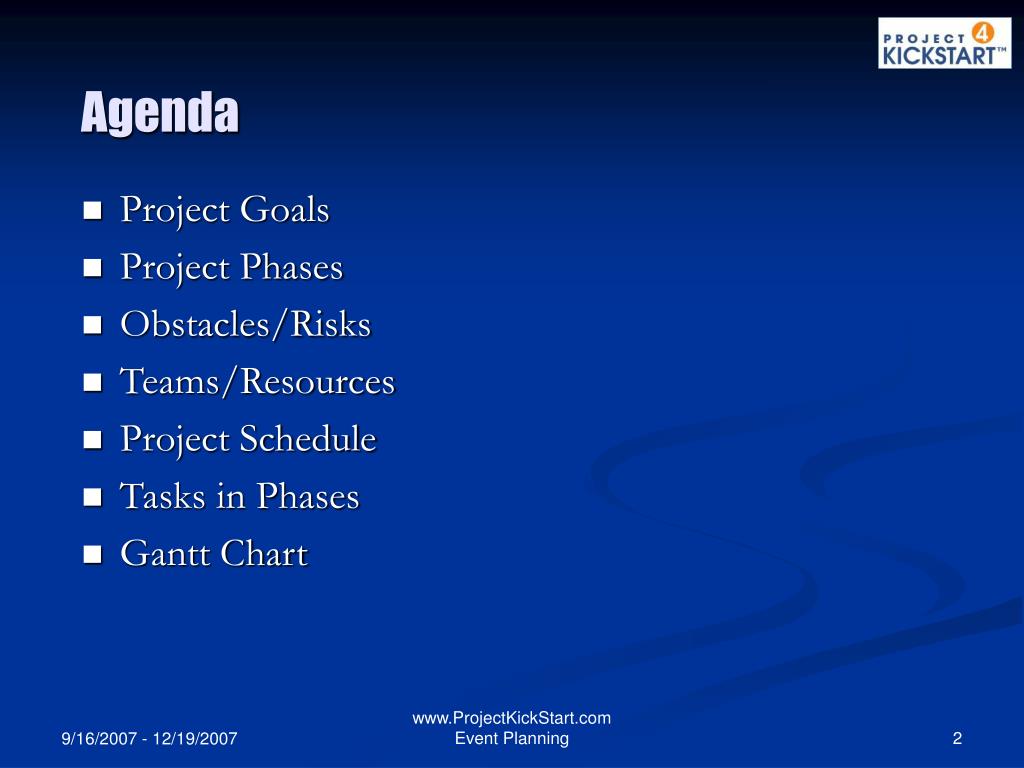 PROJECT 4
KICKSTART™

Agenda

- Project Goals
- Project Phases
- Obstacles/Risks
- Teams/Resources
- Project Schedule
- Tasks in Phases
- Gantt Chart

9/16/2007 - 12/19/2007

www.ProjectKickStart.com
Event Planning

2